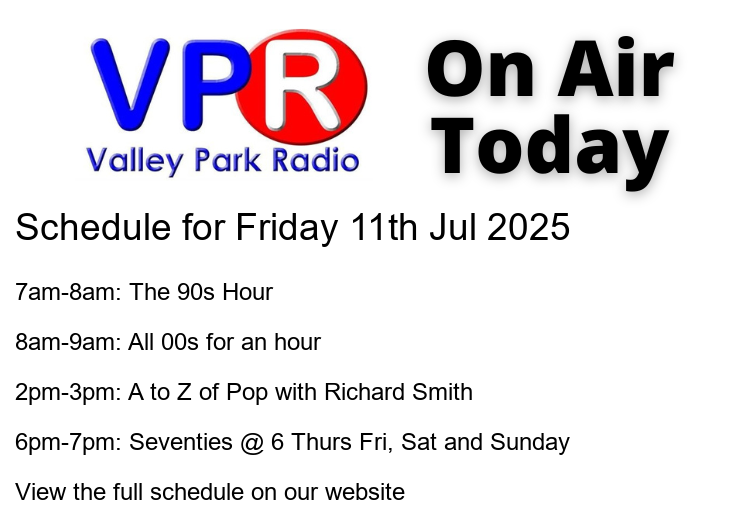 VPR
Valley Park Radio

On Air Today

Schedule for Friday 11th Jul 2025

7am-8am: The 90s Hour

8am-9am: All 00s for an hour

2pm-3pm: A to Z of Pop with Richard Smith

6pm-7pm: Seventies @ 6 Thurs Fri, Sat and Sunday

View the full schedule on our website